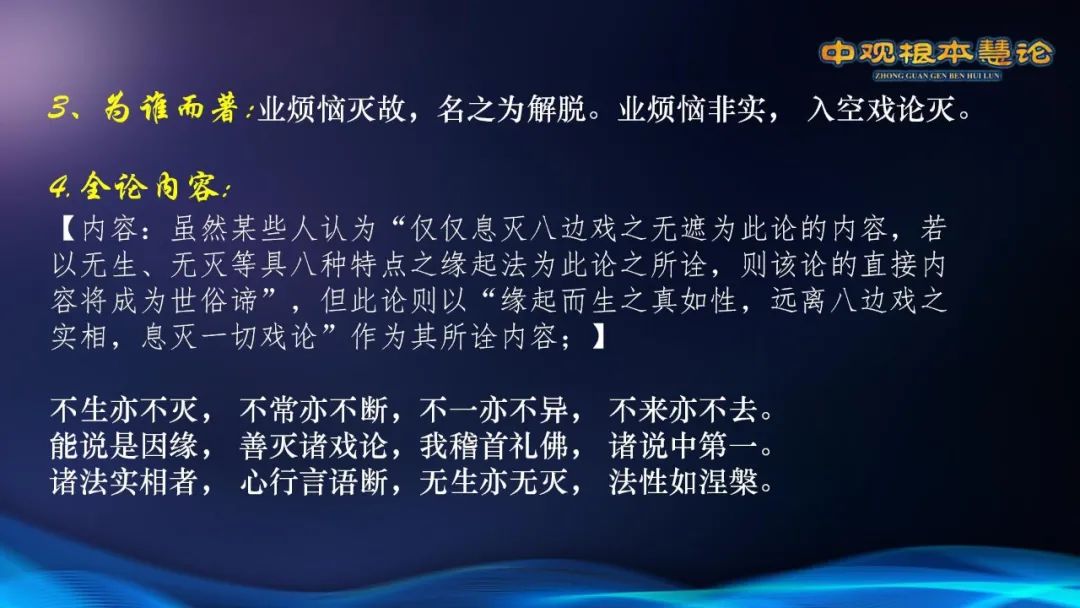 中观根本慧论
ZHONG GUAN GEN BEN HUI LUN

3、为谁而著:业烦恼灭故，名之为解脱。业烦恼非实， 入空戏论灭。

4.全论内容:
【内容：虽然某些人认为“仅仅息灭八边戏之无遮为此论的内容，若以无生、无灭等具八种特点之缘起法为此论之所诠，则该论的直接内容将成为世俗谛”，但此论则以“缘起而生之真如性，远离八边戏之实相，息灭一切戏论”作为其所诠内容；】

不生亦不灭， 不常亦不断，不一亦不异， 不来亦不去。
能说是因缘， 善灭诸戏论，我稽首礼佛， 诸说中第一。
诸法实相者， 心行言语断，无生亦无灭， 法性如涅槃。